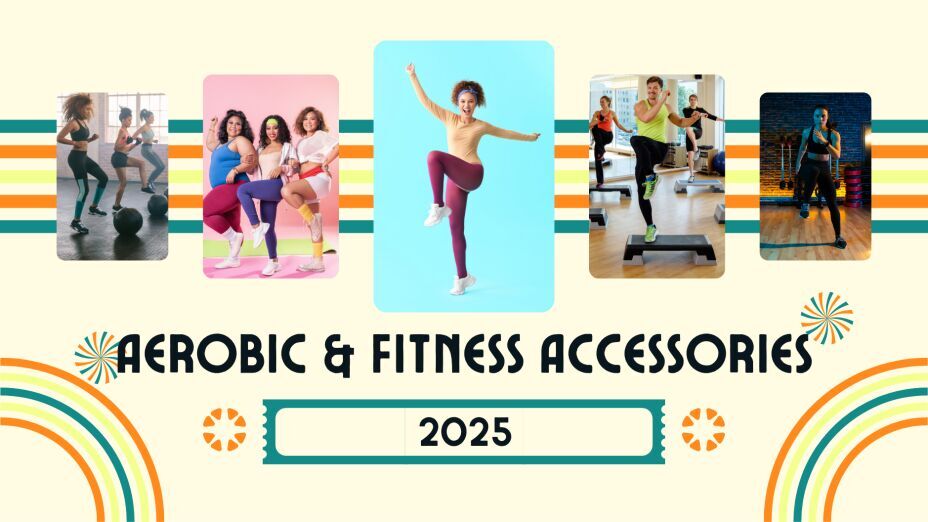 AEROBIC & FITNESS ACCESSORIES

2025